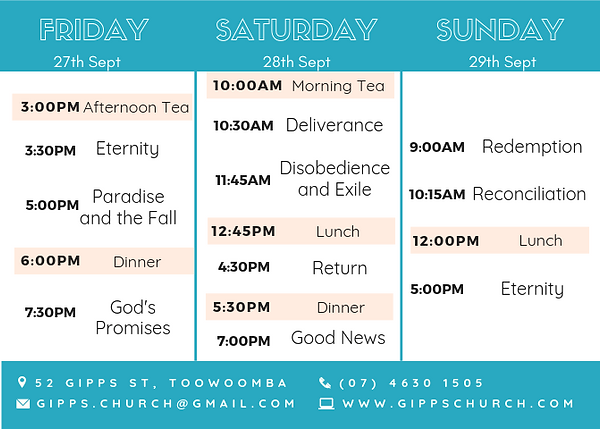 FRIDAY
27th Sept

3:00PM Afternoon Tea
3:30PM Eternity
5:00PM Paradise and the Fall
6:00PM Dinner
7:30PM God's Promises

SATURDAY
28th Sept

10:00AM Morning Tea
10:30AM Deliverance
11:45AM Disobedience and Exile
12:45PM Lunch
4:30PM Return
5:30PM Dinner
7:00PM Good News

SUNDAY
29th Sept

9:00AM Redemption
10:15AM Reconciliation
12:00PM Lunch
5:00PM Eternity

52 GIPPS ST, TOOWOOMBA
(07) 4630 1505
GIPPS.CHURCH@GMAIL.COM
WWW.GIPPSCHURCH.COM